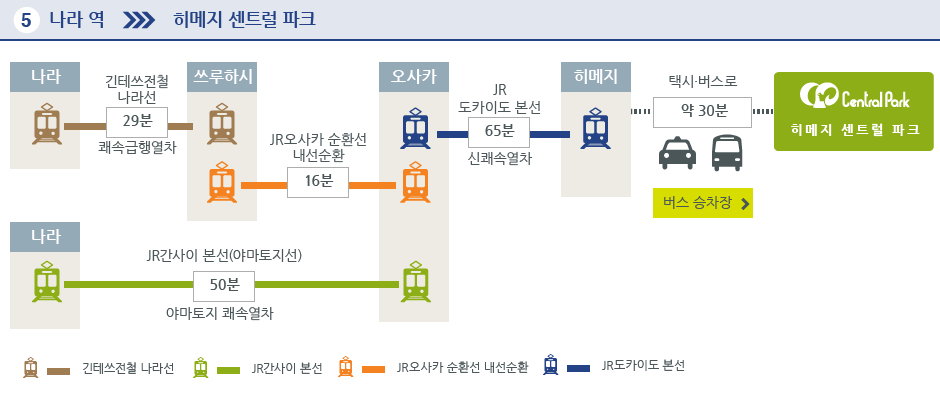 5 나라 역 히메지 센트럴 파크

나라

긴테쓰전철 나라선
29분
쾌속급행열차

쓰루하시

JR오사카 순환선 내선순환
16분

오사카

JR 도카이도 본선
65분
신쾌속열차

히메지

택시·버스로
약 30분

버스 승차장

Central Park
히메지 센트럴 파크

나라

JR간사이 본선(야마토지선)
50분
야마토지 쾌속열차

긴테쓰전철 나라선
JR간사이 본선
JR오사카 순환선 내선순환
JR도카이도 본선